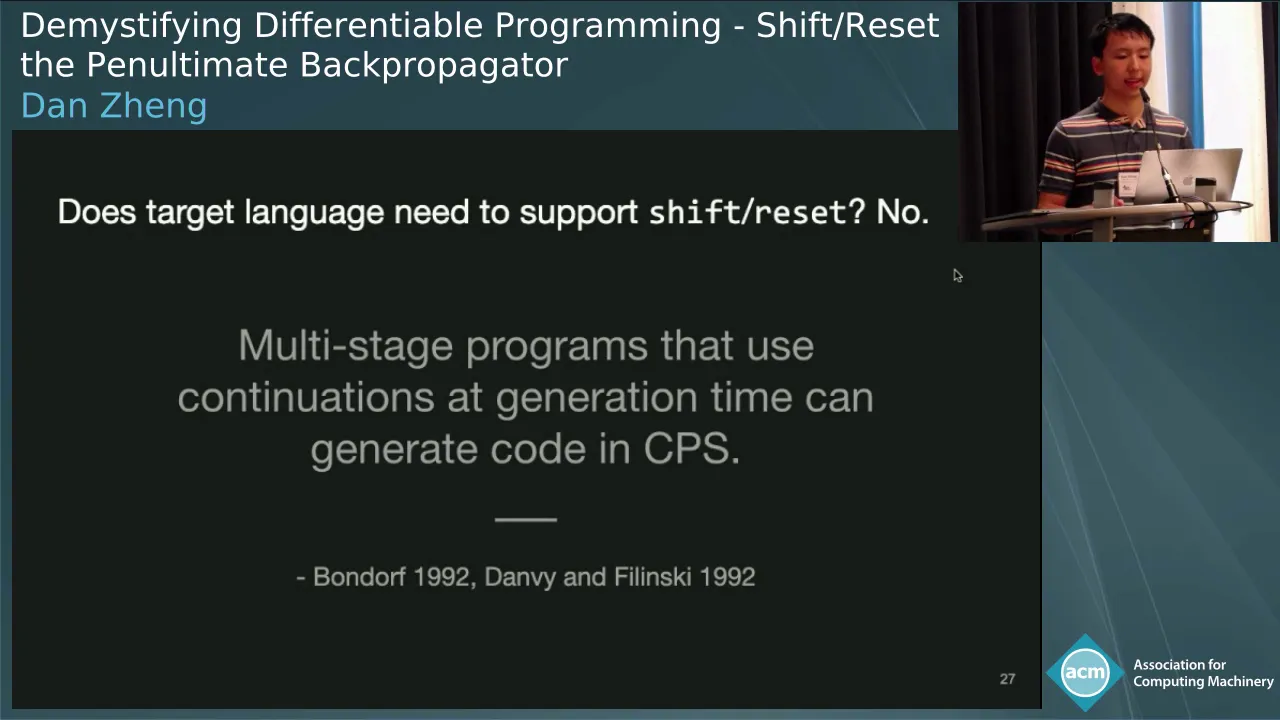 Demystifying Differentiable Programming - Shift/Reset the Penultimate Backpropagator
Dan Zheng

Does target language need to support shift/reset? No.

Multi-stage programs that use continuations at generation time can generate code in CPS.

- Bondorf 1992, Danvy and Filinski 1992

27

acm
Association for Computing Machinery